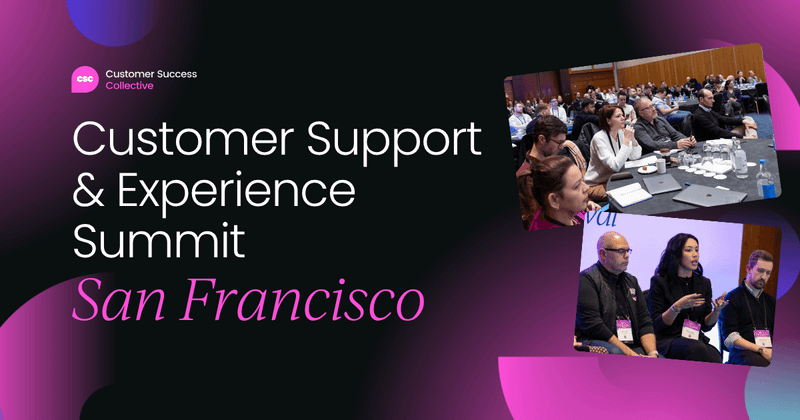 CSC
Customer Success
Collective

Customer Support & Experience Summit
San Francisco